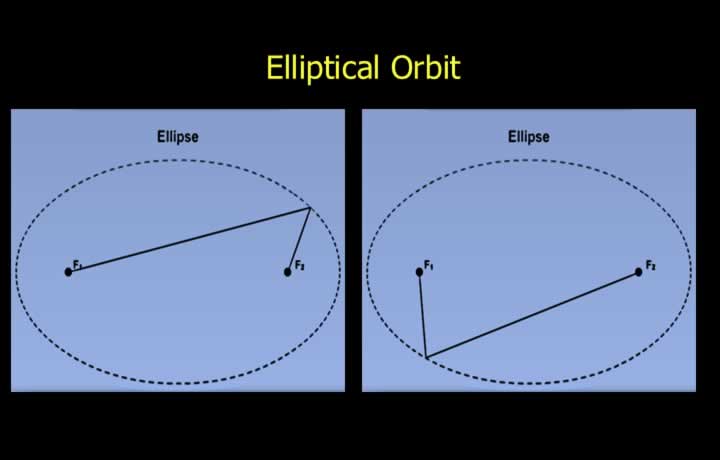 Elliptical Orbit

Ellipse

$F_1$

$F_2$

Ellipse

$F_1$

$F_2$